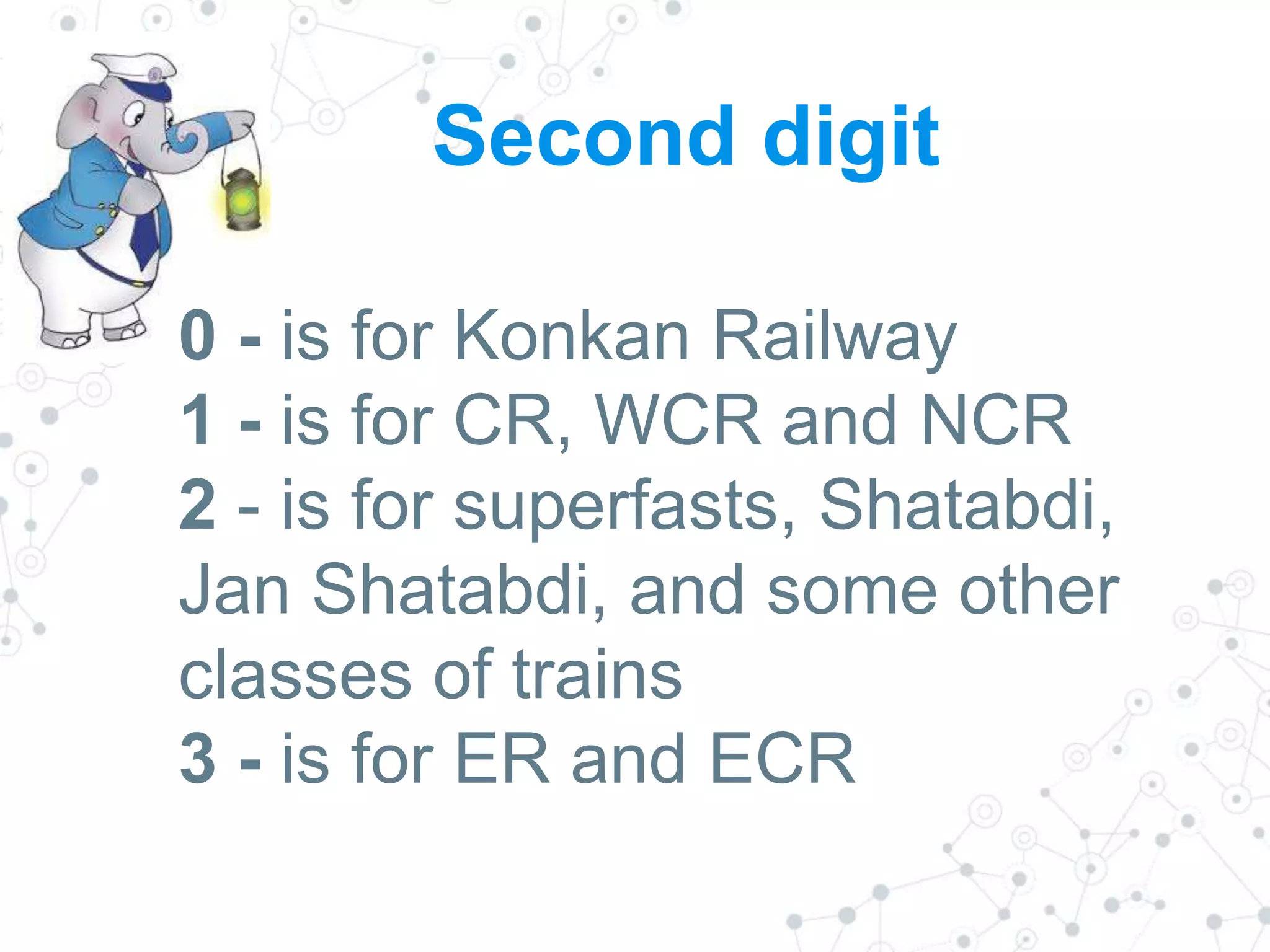 Second digit

0 - is for Konkan Railway
1 - is for CR, WCR and NCR
2 - is for superfasts, Shatabdi, Jan Shatabdi, and some other classes of trains
3 - is for ER and ECR